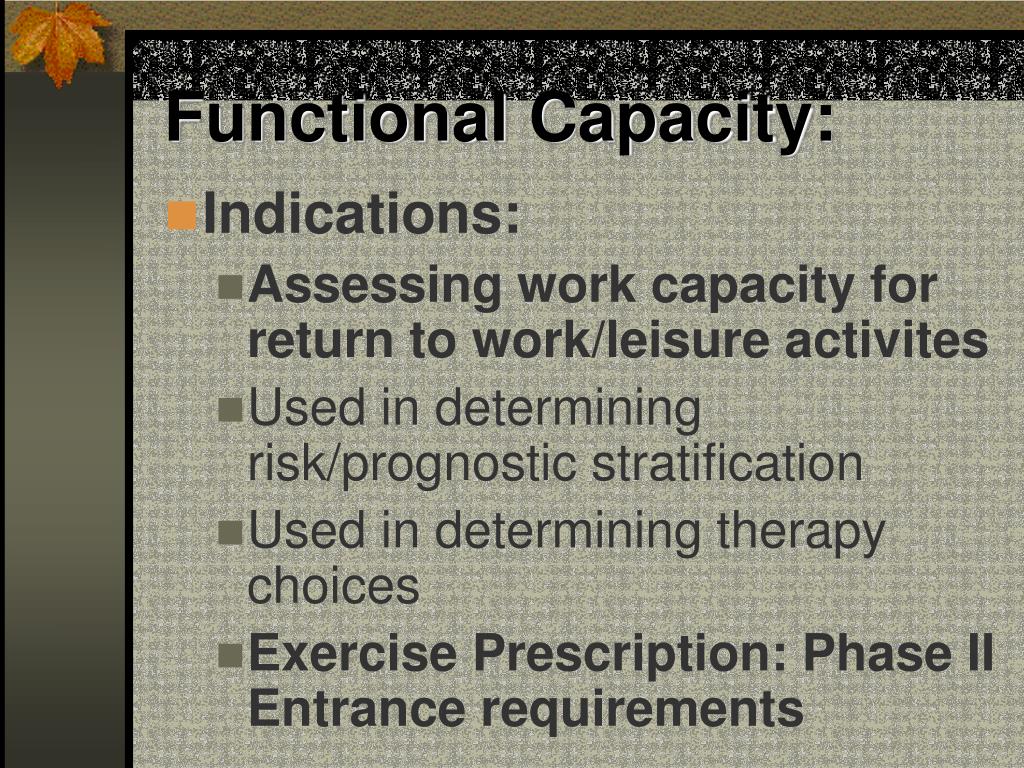 Functional Capacity:

Indications:

Assessing work capacity for return to work/leisure activites

Used in determining risk/prognostic stratification

Used in determining therapy choices

Exercise Prescription: Phase II Entrance requirements